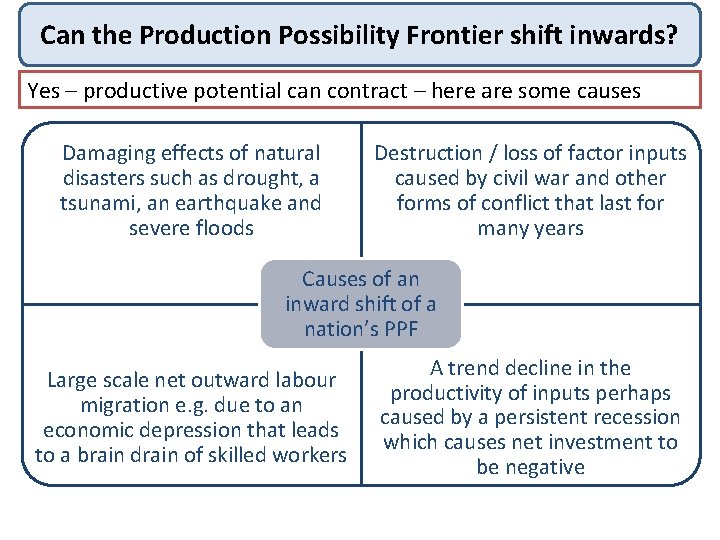 Can the Production Possibility Frontier shift inwards?

Yes – productive potential can contract – here are some causes

Damaging effects of natural disasters such as drought, a tsunami, an earthquake and severe floods

Destruction / loss of factor inputs caused by civil war and other forms of conflict that last for many years

Causes of an inward shift of a nation's PPF

Large scale net outward labour migration e.g. due to an economic depression that leads to a brain drain of skilled workers

A trend decline in the productivity of inputs perhaps caused by a persistent recession which causes net investment to be negative